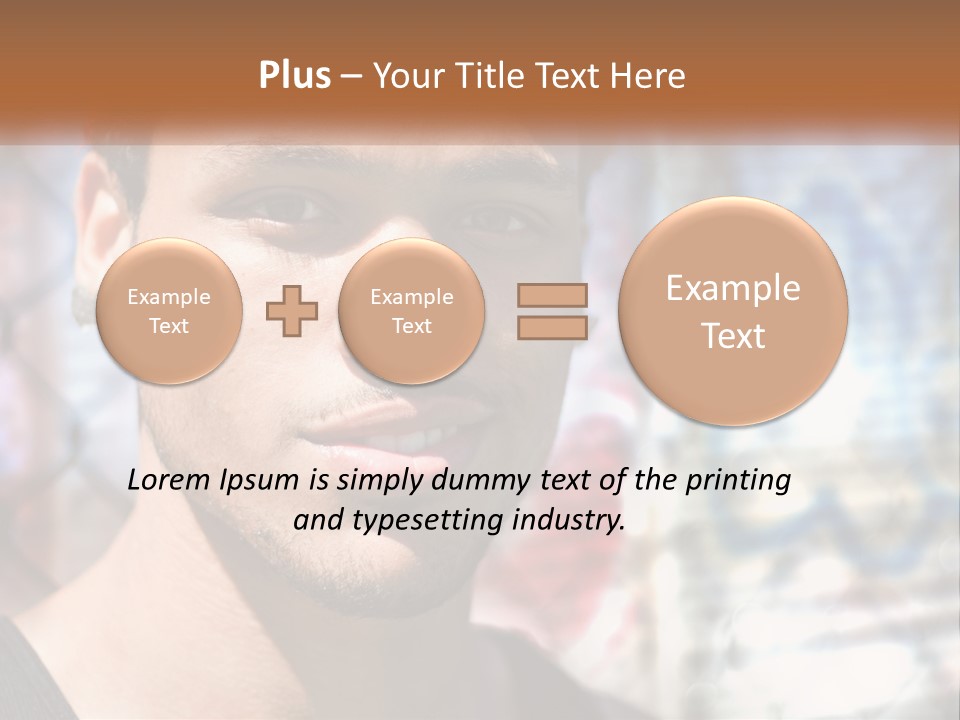 Plus – Your Title Text Here

Example Text

Example Text

Example Text

Lorem Ipsum is simply dummy text of the printing and typesetting industry.